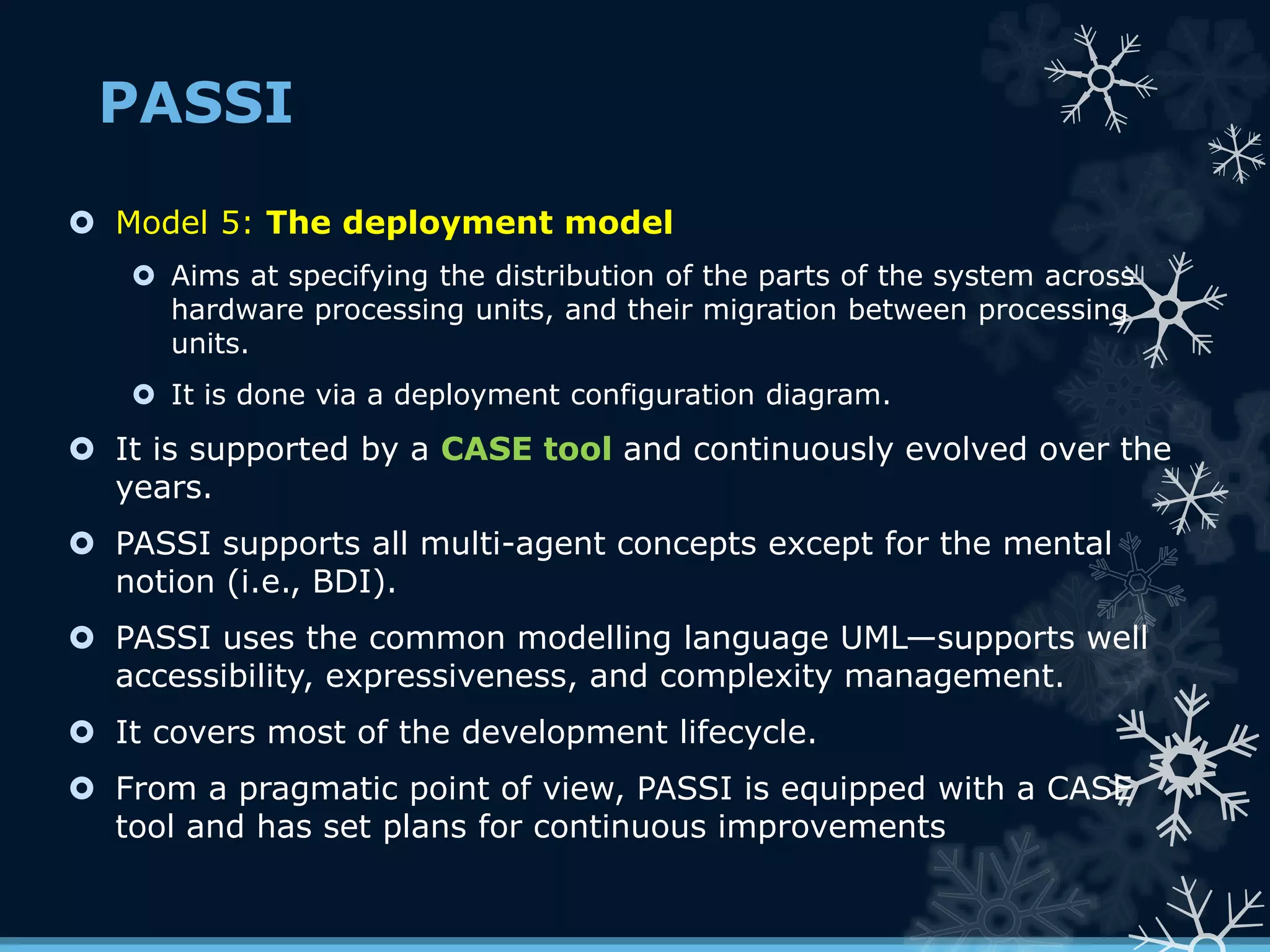 PASSI

Model 5: The deployment model

Aims at specifying the distribution of the parts of the system across hardware processing units, and their migration between processing units.

It is done via a deployment configuration diagram.

It is supported by a CASE tool and continuously evolved over the years.

PASSI supports all multi-agent concepts except for the mental notion (i.e., BDI).

PASSI uses the common modelling language UML—supports well accessibility, expressiveness, and complexity management.

It covers most of the development lifecycle.

From a pragmatic point of view, PASSI is equipped with a CASE tool and has set plans for continuous improvements